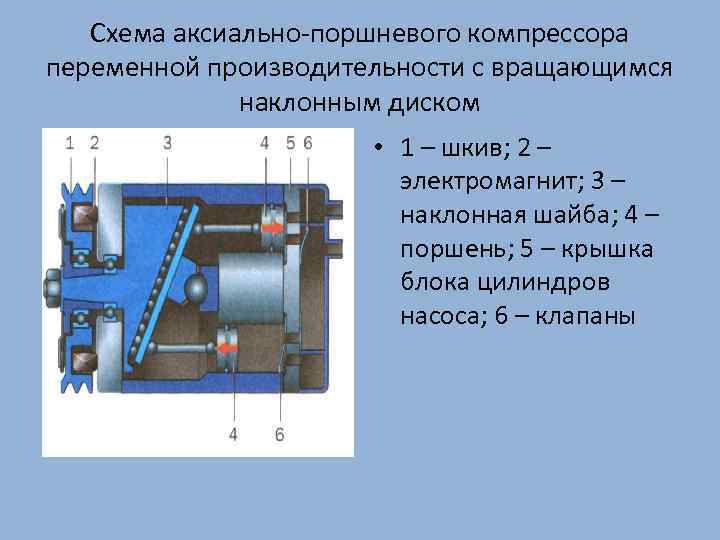 Схема аксиально-поршневого компрессора переменной производительности с вращающимся наклонным диском

1 2 3 4 5 6

4 6

• 1 – шкив; 2 – электромагнит; 3 – наклонная шайба; 4 – поршень; 5 – крышка блока цилиндров насоса; 6 – клапаны